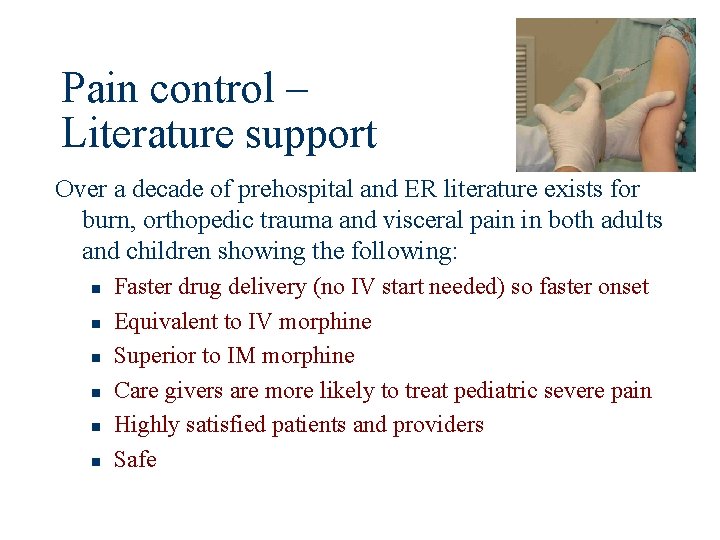 Pain control – Literature support

Over a decade of prehospital and ER literature exists for burn, orthopedic trauma and visceral pain in both adults and children showing the following:

- Faster drug delivery (no IV start needed) so faster onset
- Equivalent to IV morphine
- Superior to IM morphine
- Care givers are more likely to treat pediatric severe pain
- Highly satisfied patients and providers
- Safe